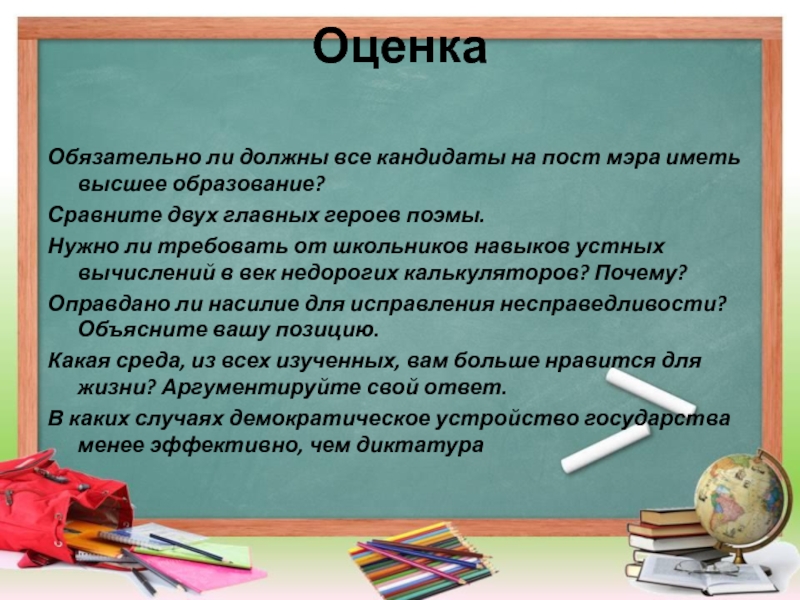 Оценка

Обязательно ли должны все кандидаты на пост мэра иметь высшее образование?

Сравните двух главных героев поэмы.

Нужно ли требовать от школьников навыков устных вычислений в век недорогих калькуляторов? Почему?

Оправдано ли насилие для исправления несправедливости? Объясните вашу позицию.

Какая среда, из всех изученных, вам больше нравится для жизни? Аргументируйте свой ответ.

В каких случаях демократическое устройство государства менее эффективно, чем диктатура